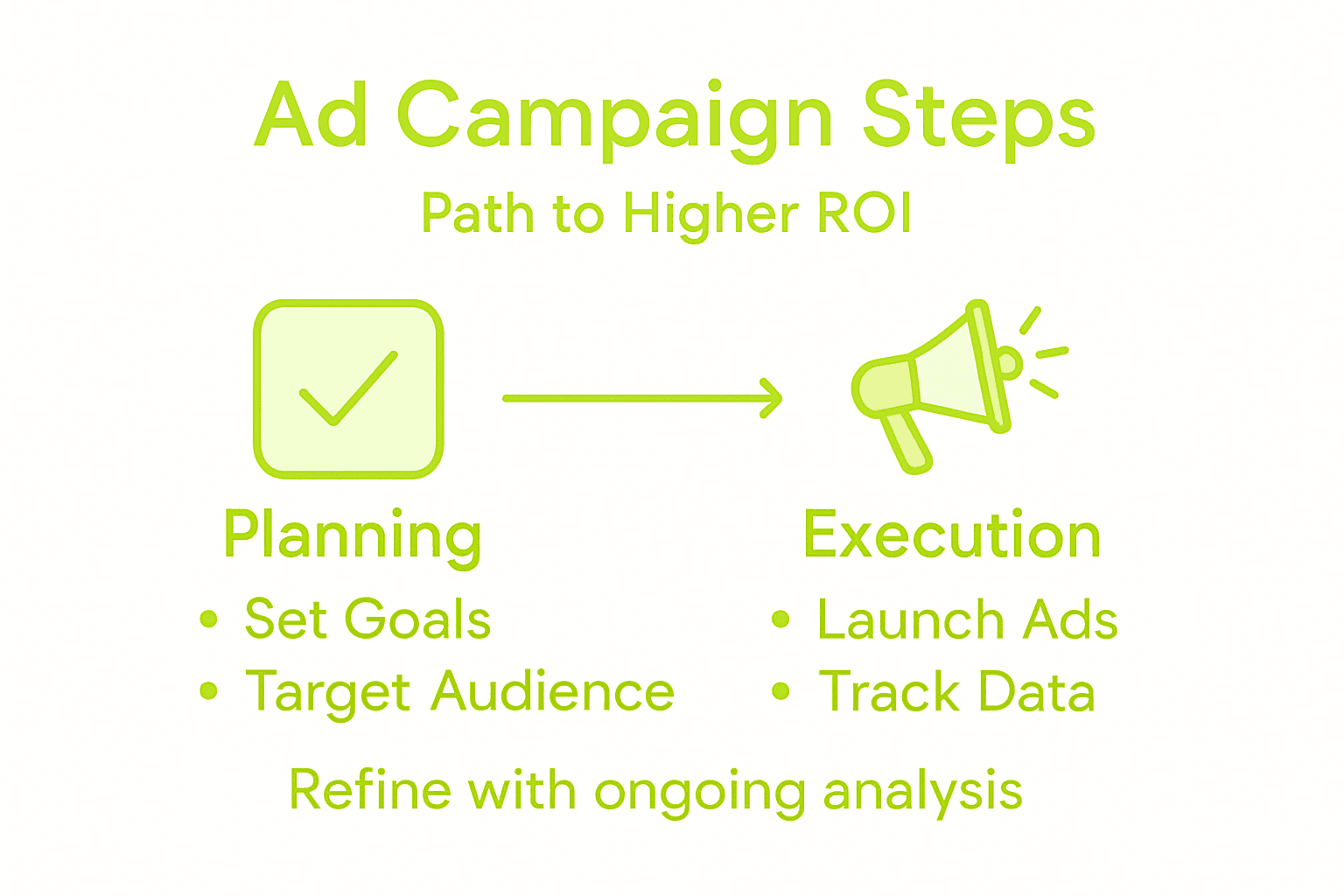 Ad Campaign Steps

Path to Higher ROI

Planning
• Set Goals
• Target Audience

Execution
• Launch Ads
• Track Data

Refine with ongoing analysis